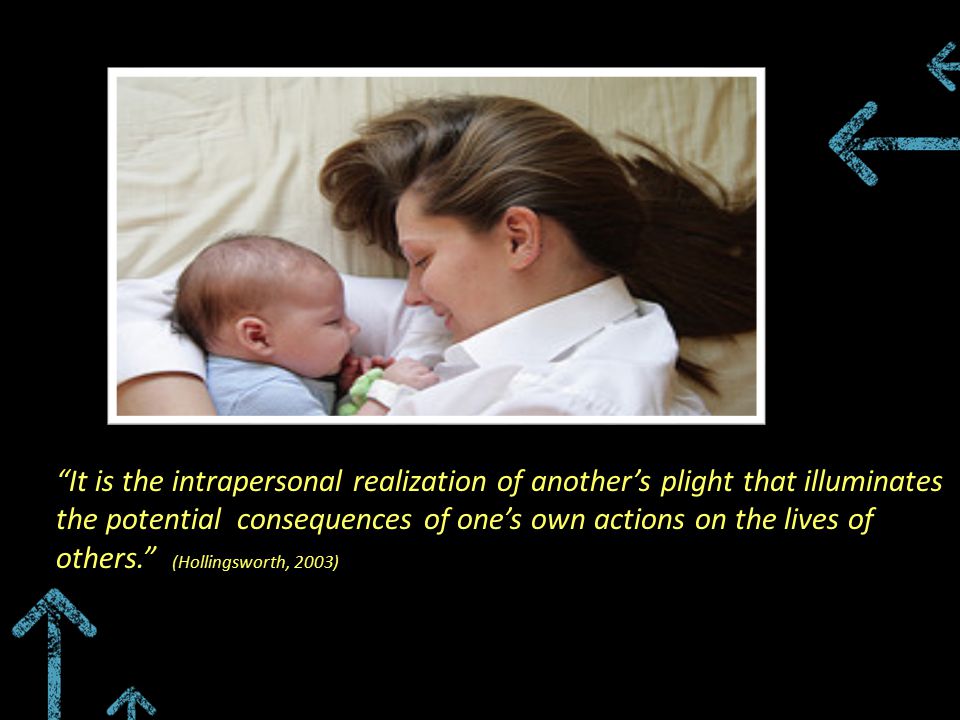 “It is the intrapersonal realization of another’s plight that illuminates the potential consequences of one’s own actions on the lives of others.” (Hollingsworth, 2003)